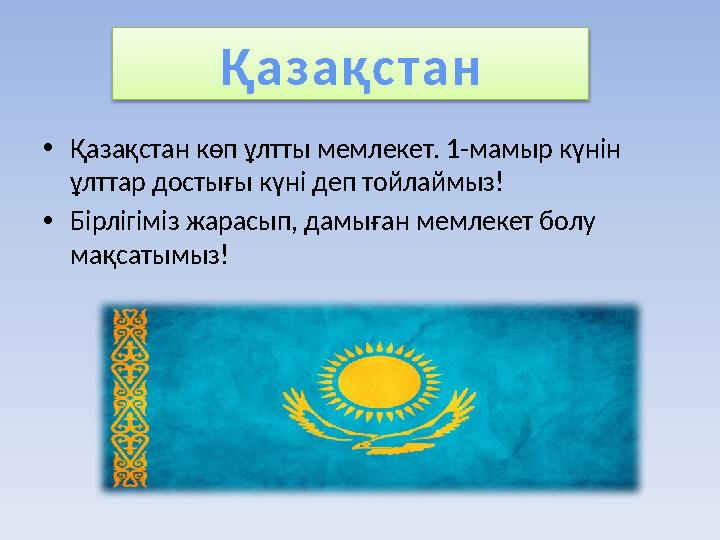 Қазақстан

• Қазақстан көп ұлтты мемлекет. 1-мамыр күнін ұлттар достығы күні деп тойлаймыз!

• Бірлігіміз жарасып, дамыған мемлекет болу мақсатымыз!